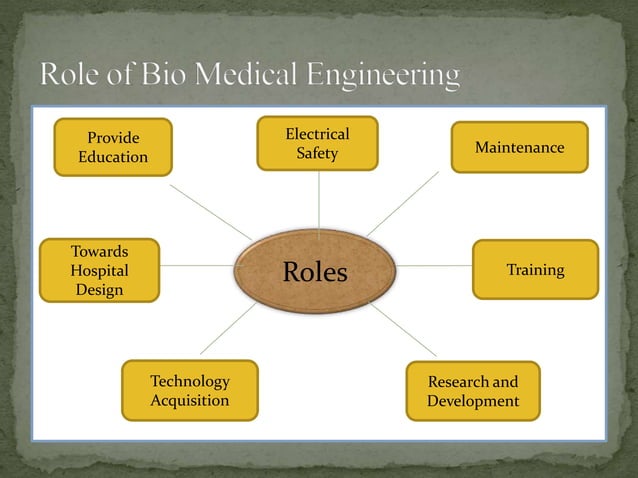 Role of Bio Medical Engineering

Provide Education

Electrical Safety

Maintenance

Towards Hospital Design

Roles

Training

Technology Acquisition

Research and Development